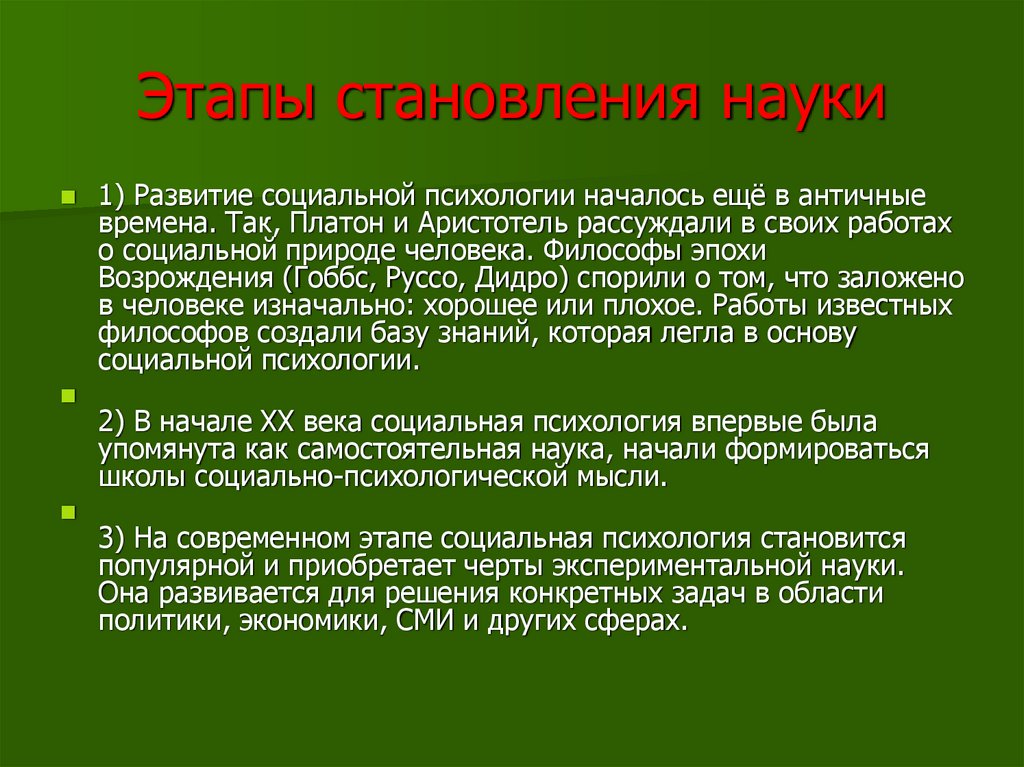 Этапы становления науки

1) Развитие социальной психологии началось ещё в античные времена. Так, Платон и Аристотель рассуждали в своих работах о социальной природе человека. Философы эпохи Возрождения (Гоббс, Руссо, Дидро) спорили о том, что заложено в человеке изначально: хорошее или плохое. Работы известных философов создали базу знаний, которая легла в основу социальной психологии.

2) В начале XX века социальная психология впервые была упомянута как самостоятельная наука, начали формироваться школы социально-психологической мысли.

3) На современном этапе социальная психология становится популярной и приобретает черты экспериментальной науки. Она развивается для решения конкретных задач в области политики, экономики, СМИ и других сферах.